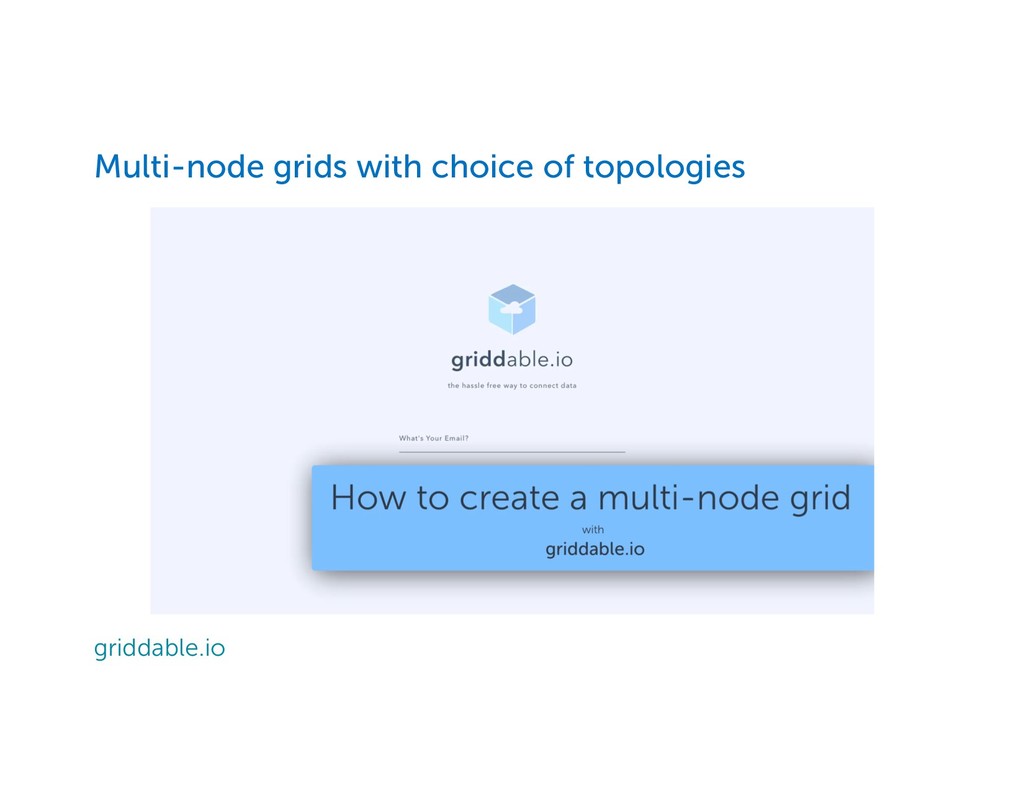 Multi-node grids with choice of topologies

griddable.io

the hassle free way to connect data

What's Your Email?

How to create a multi-node grid

with

griddable.io

griddable.io